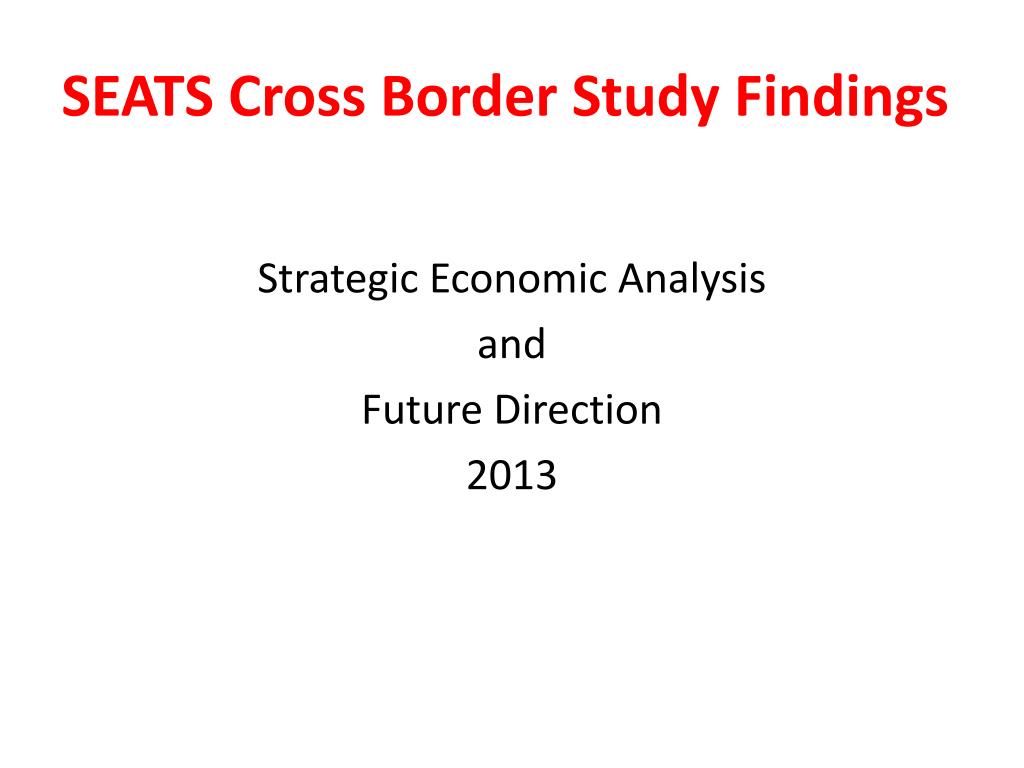 SEATS Cross Border Study Findings

Strategic Economic Analysis
and
Future Direction
2013